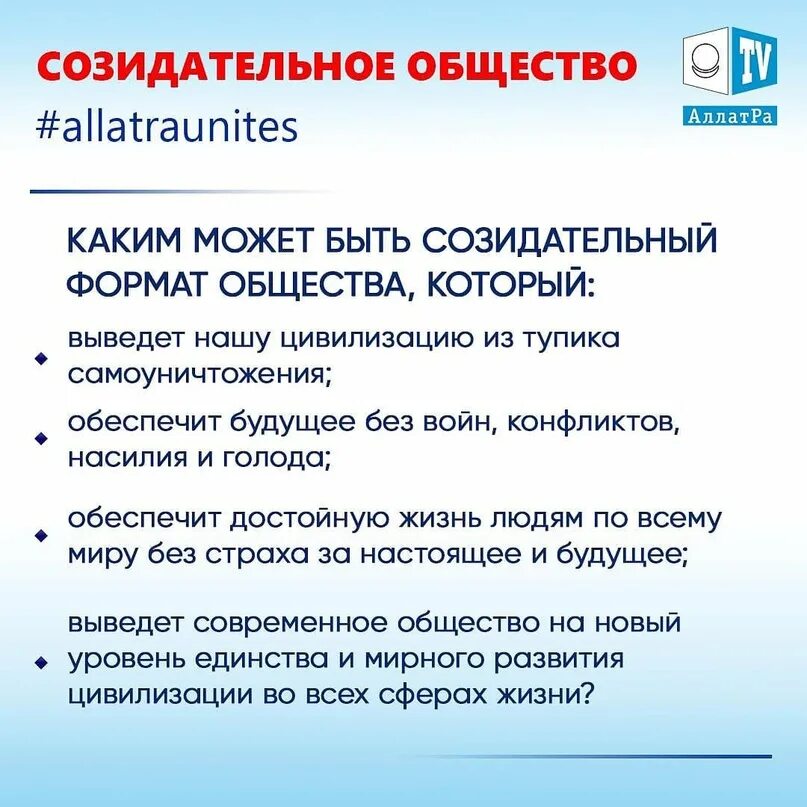 СОЗИДАТЕЛЬНОЕ ОБЩЕСТВО
#allatraunites

TV
АллатРа

КАКИМ МОЖЕТ БЫТЬ СОЗИДАТЕЛЬНЫЙ ФОРМАТ ОБЩЕСТВА, КОТОРЫЙ:

выведет нашу цивилизацию из тупика самоуничтожения;

обеспечит будущее без войн, конфликтов, насилия и голода;

обеспечит достойную жизнь людям по всему миру без страха за настоящее и будущее;

выведет современное общество на новый уровень единства и мирного развития цивилизации во всех сферах жизни?